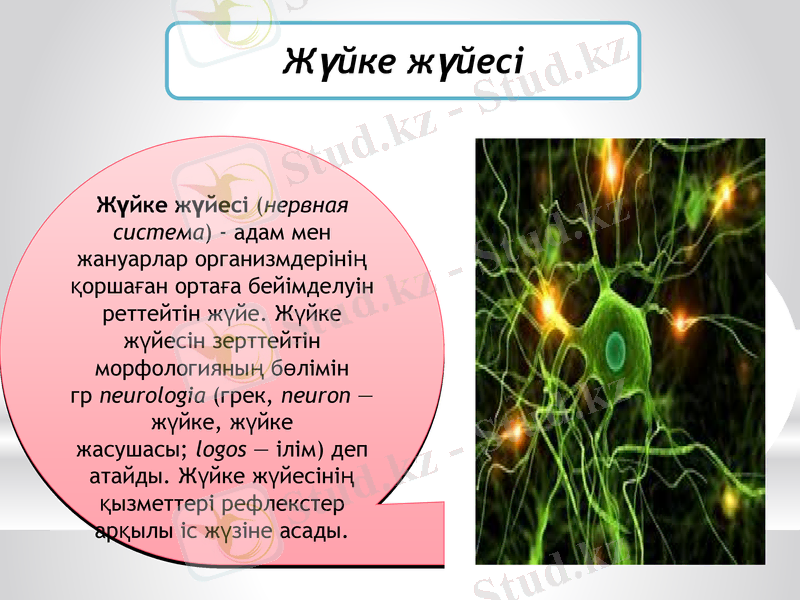 Жүйке жүйесі

Жүйке жүйесі (нервная система) - адам мен жануарлар организмдерінің қоршаған ортаға бейімделуін реттейтін жүйе. Жүйке жүйесін зерттейтін морфологияның бөлімін гр neurologia (грек, neuron — жүйке, жүйке жасушасы; logos — ілім) деп атайды. Жүйке жүйесінің қызметтері рефлекстер арқылы іс жүзіне асады.

Stud.kz - Stud.kz